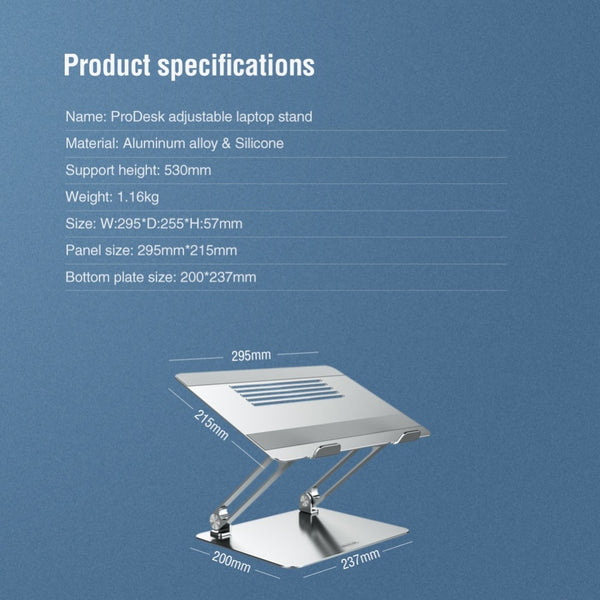 Product specifications

Name: ProDesk adjustable laptop stand

Material: Aluminum alloy & Silicone

Support height: 530mm

Weight: 1.16kg

Size: W:295*D:255*H:57mm

Panel size: 295mm*215mm

Bottom plate size: 200*237mm

295mm

215mm

200mm

237mm